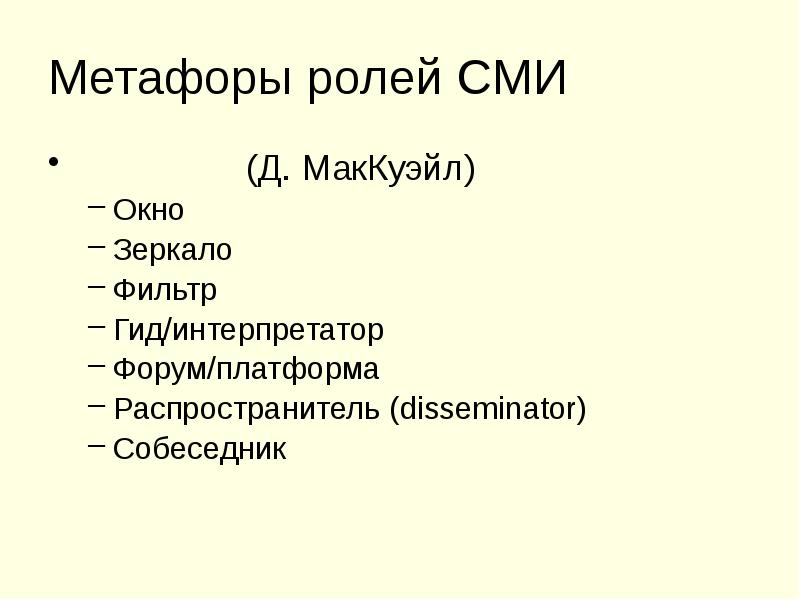 Метафоры ролей СМИ

• (Д. МакКуэйл)
– Окно
– Зеркало
– Фильтр
– Гид/интерпретатор
– Форум/платформа
– Распространитель (disseminator)
– Собеседник